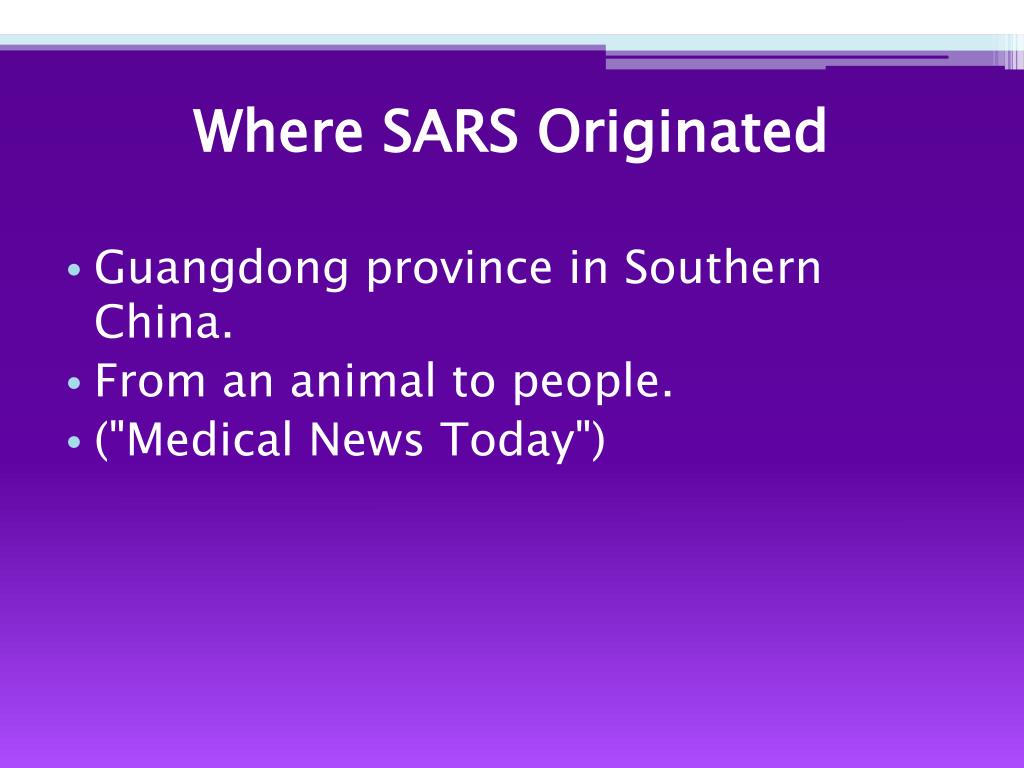 Where SARS Originated

• Guangdong province in Southern China.
• From an animal to people.
• ("Medical News Today")